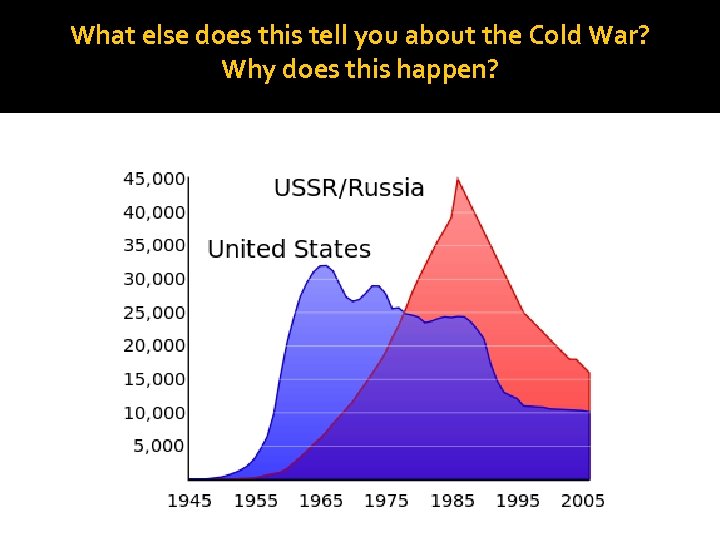 What else does this tell you about the Cold War?
Why does this happen?

45,000
40,000
35,000
30,000
25,000
20,000
15,000
10,000
5,000

USSR/Russia
United States

1945 1955 1965 1975 1985 1995 2005